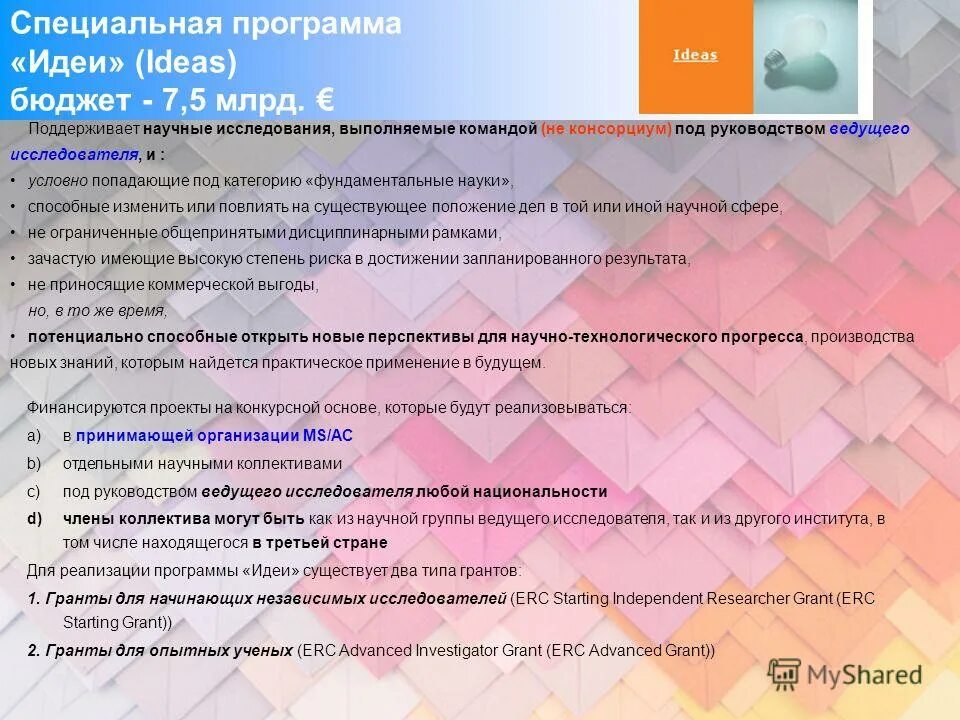 Специальная программа «Идеи» (Ideas) бюджет - 7,5 млрд. €

Ideas

Поддерживает научные исследования, выполняемые командой (не консорциум) под руководством ведущего исследователя, и :

• условно попадающие под категорию «фундаментальные науки»,
• способные изменить или повлиять на существующее положение дел в той или иной научной сфере,
• не ограниченные общепринятыми дисциплинарными рамками,
• зачастую имеющие высокую степень риска в достижении запланированного результата,
• не приносящие коммерческой выгоды,
но, в то же время,
• потенциально способные открыть новые перспективы для научно-технологического прогресса, производства новых знаний, которым найдется практическое применение в будущем.

Финансируются проекты на конкурсной основе, которые будут реализовываться:
a) в принимающей организации MS/AC
b) отдельными научными коллективами
c) под руководством ведущего исследователя любой национальности
d) члены коллектива могут быть как из научной группы ведущего исследователя, так и из другого института, в том числе находящегося в третьей стране

Для реализации программы «Идеи» существует два типа грантов:
1. Гранты для начинающих независимых исследователей (ERC Starting Independent Researcher Grant (ERC Starting Grant))
2. Гранты для опытных ученых (ERC Advanced Investigator Grant (ERC Advanced Grant))

MyShared